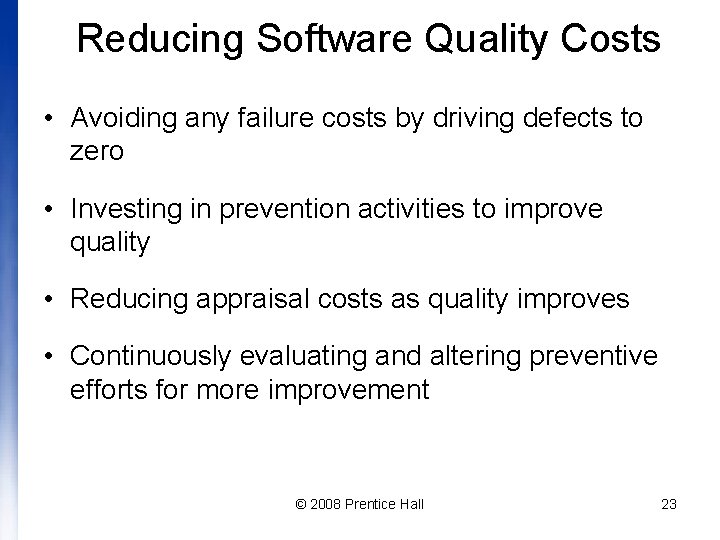 Reducing Software Quality Costs

• Avoiding any failure costs by driving defects to zero

• Investing in prevention activities to improve quality

• Reducing appraisal costs as quality improves

• Continuously evaluating and altering preventive efforts for more improvement

© 2008 Prentice Hall

23